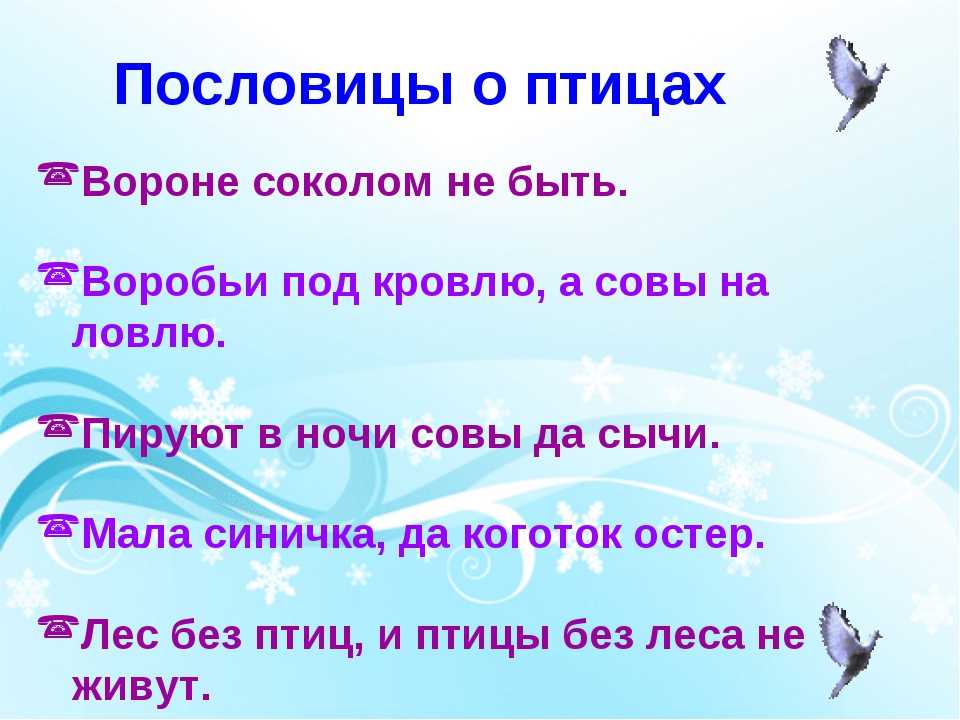 Пословицы о птицах

Вороне соколом не быть.

Воробьи под кровлю, а совы на ловлю.

Пируют в ночи совы да сычи.

Мала синичка, да коготок остер.

Лес без птиц, и птицы без леса не живут.